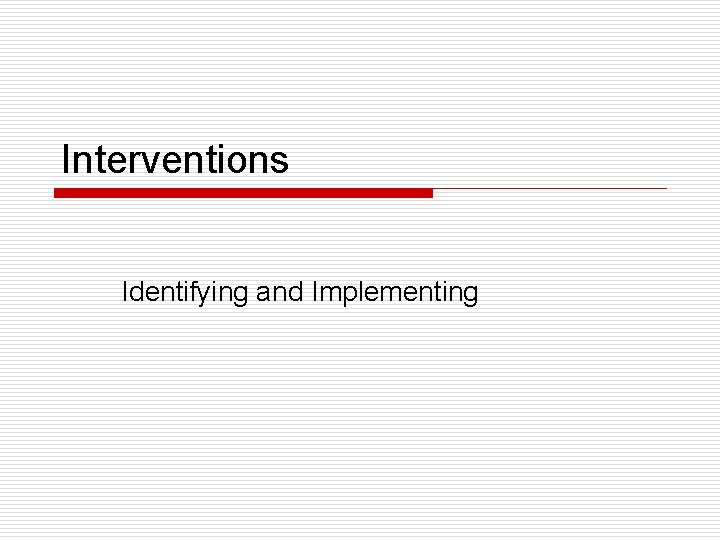 Interventions

Identifying and Implementing